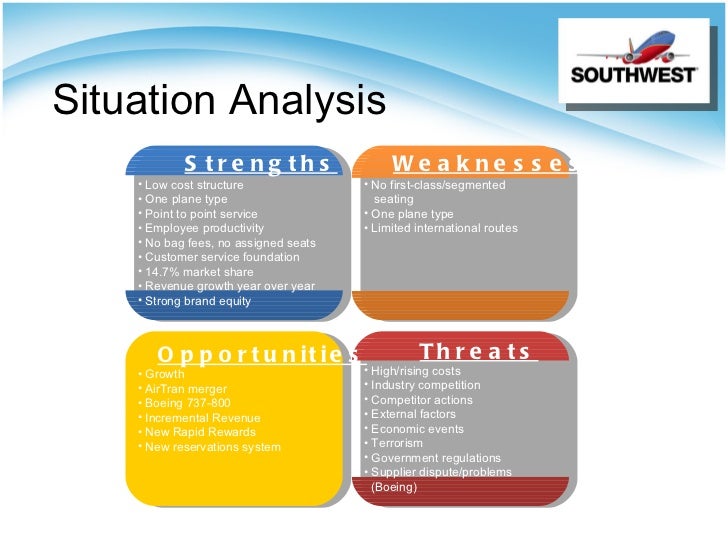 SOUTHWEST

Situation Analysis

Strengths
• Low cost structure
• One plane type
• Point to point service
• Employee productivity
• No bag fees, no assigned seats
• Customer service foundation
• 14.7% market share
• Revenue growth year over year
• Strong brand equity

Weaknesses
• No first-class/segmented seating
• One plane type
• Limited international routes

Opportunities
• Growth
• AirTran merger
• Boeing 737-800
• Incremental Revenue
• New Rapid Rewards
• New reservations system

Threats
• High/rising costs
• Industry competition
• Competitor actions
• External factors
• Economic events
• Terrorism
• Government regulations
• Supplier dispute/problems (Boeing)